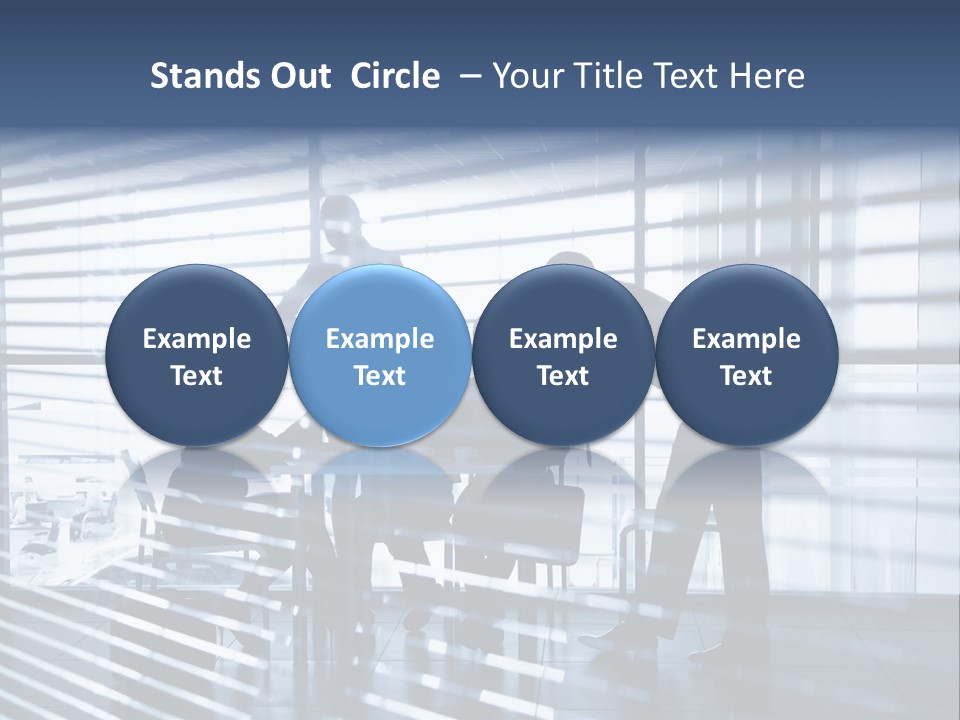 Stands Out Circle – Your Title Text Here

Example Text

Example Text

Example Text

Example Text